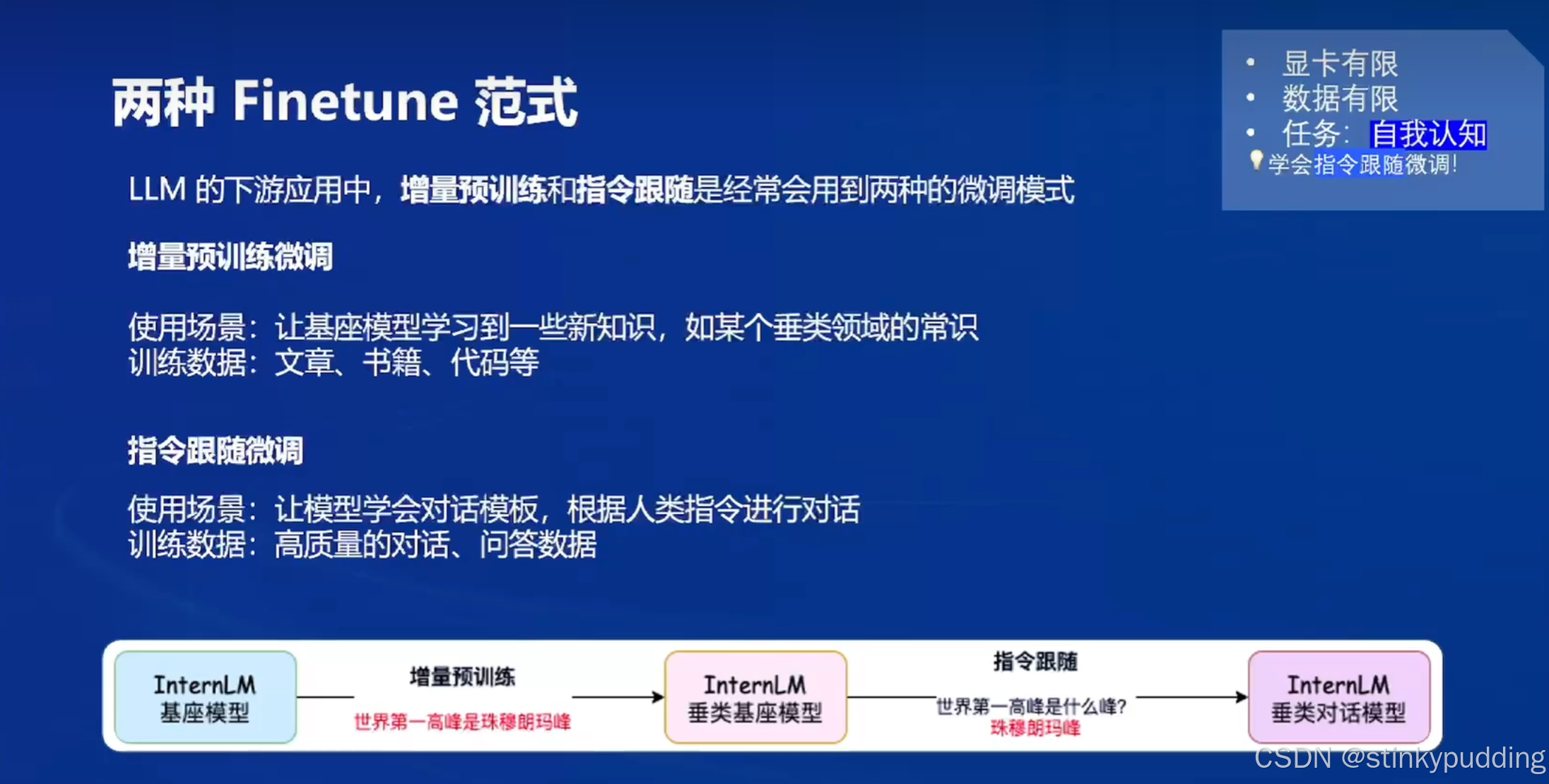 两种 Finetune 范式

LLM 的下游应用中，增量预训练和指令跟随是经常会用到两种的微调模式

增量预训练微调

使用场景：让基座模型学习到一些新知识，如某个垂类领域的常识
训练数据：文章、书籍、代码等

指令跟随微调

使用场景：让模型学会对话模板，根据人类指令进行对话
训练数据：高质量的对话、问答数据

• 显卡有限
• 数据有限
• 任务：自我认知
学会指令跟随微调！

InternLM 基座模型
增量预训练
世界第一高峰是珠穆朗玛峰
InternLM 垂类基座模型
指令跟随
世界第一高峰是什么峰？
珠穆朗玛峰
InternLM 垂类对话模型

CSDN @stinkypudding